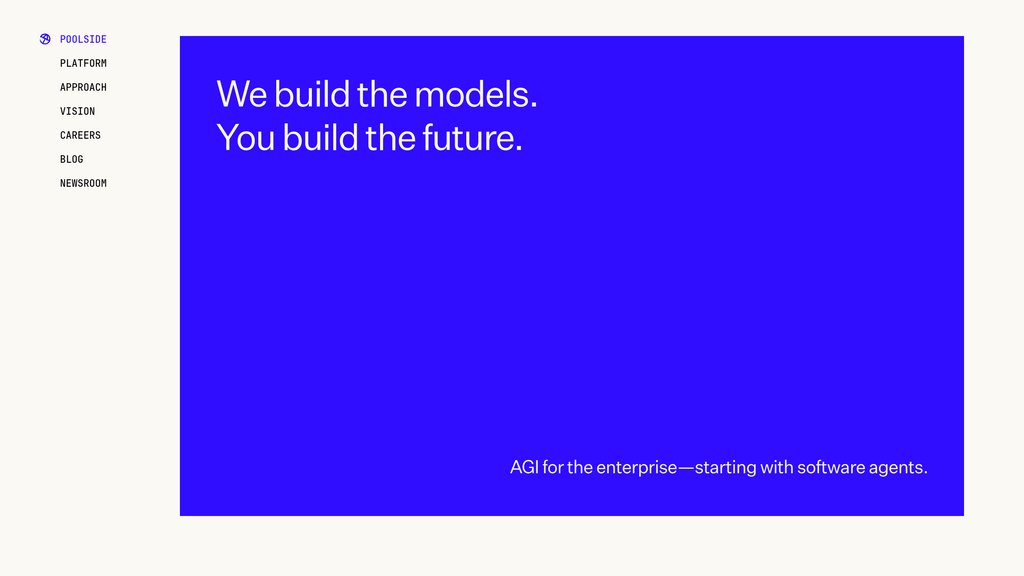 POOLSIDE
PLATFORM
APPROACH
VISION
CAREERS
BLOG
NEWSROOM

We build the models.
You build the future.

AGI for the enterprise—starting with software agents.